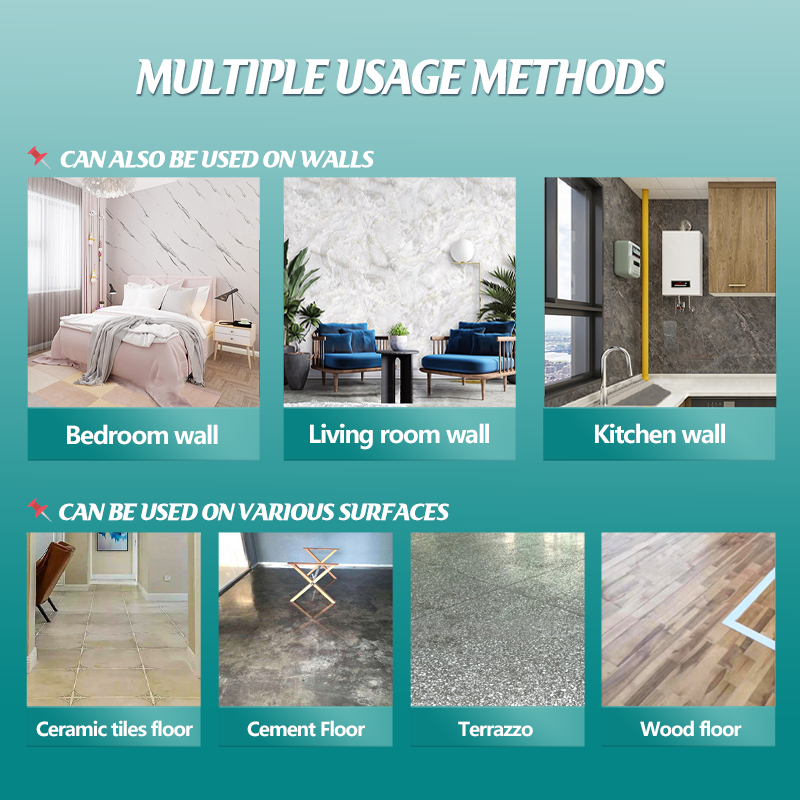 MULTIPLE USAGE METHODS

CAN ALSO BE USED ON WALLS

Bedroom wall

Living room wall

Kitchen wall

CAN BE USED ON VARIOUS SURFACES

Ceramic tiles floor

Cement Floor

Terrazzo

Wood floor